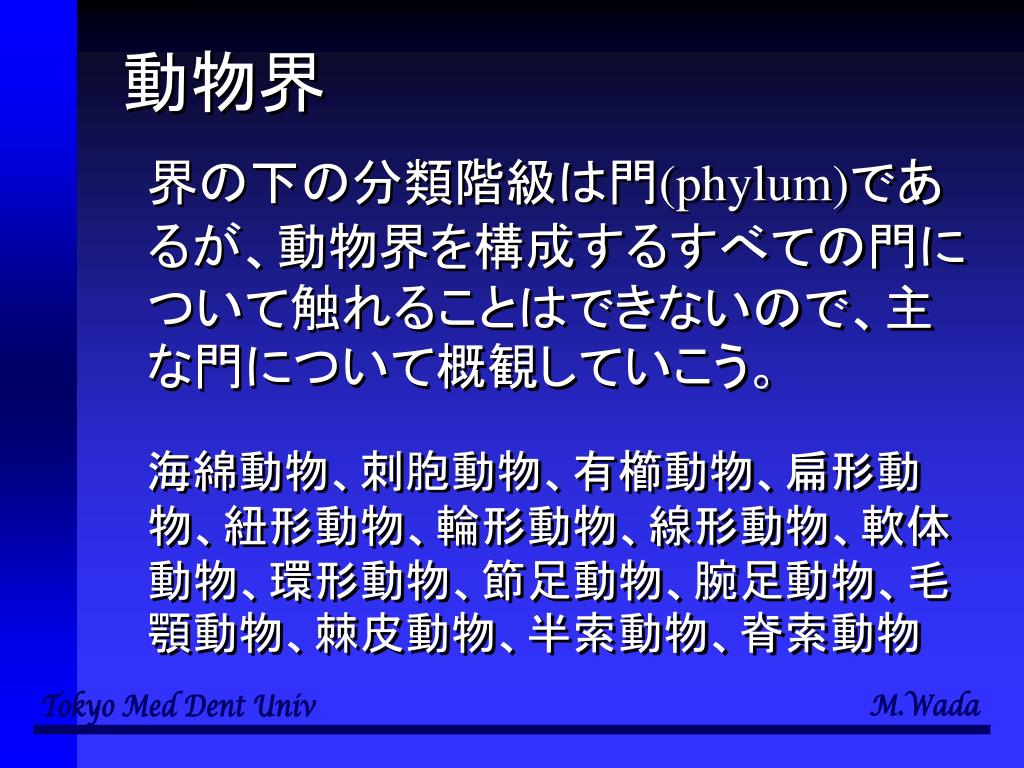 動物界

界の下の分類階級は門(phylum)であるが、動物界を構成するすべての門について触れることはできないので、主な門について概観していこう。

海綿動物、刺胞動物、有櫛動物、扁形動物、紐形動物、輪形動物、線形動物、軟体動物、環形動物、節足動物、腕足動物、毛顎動物、棘皮動物、半索動物、脊索動物

Tokyo Med Dent Univ

M.Wada